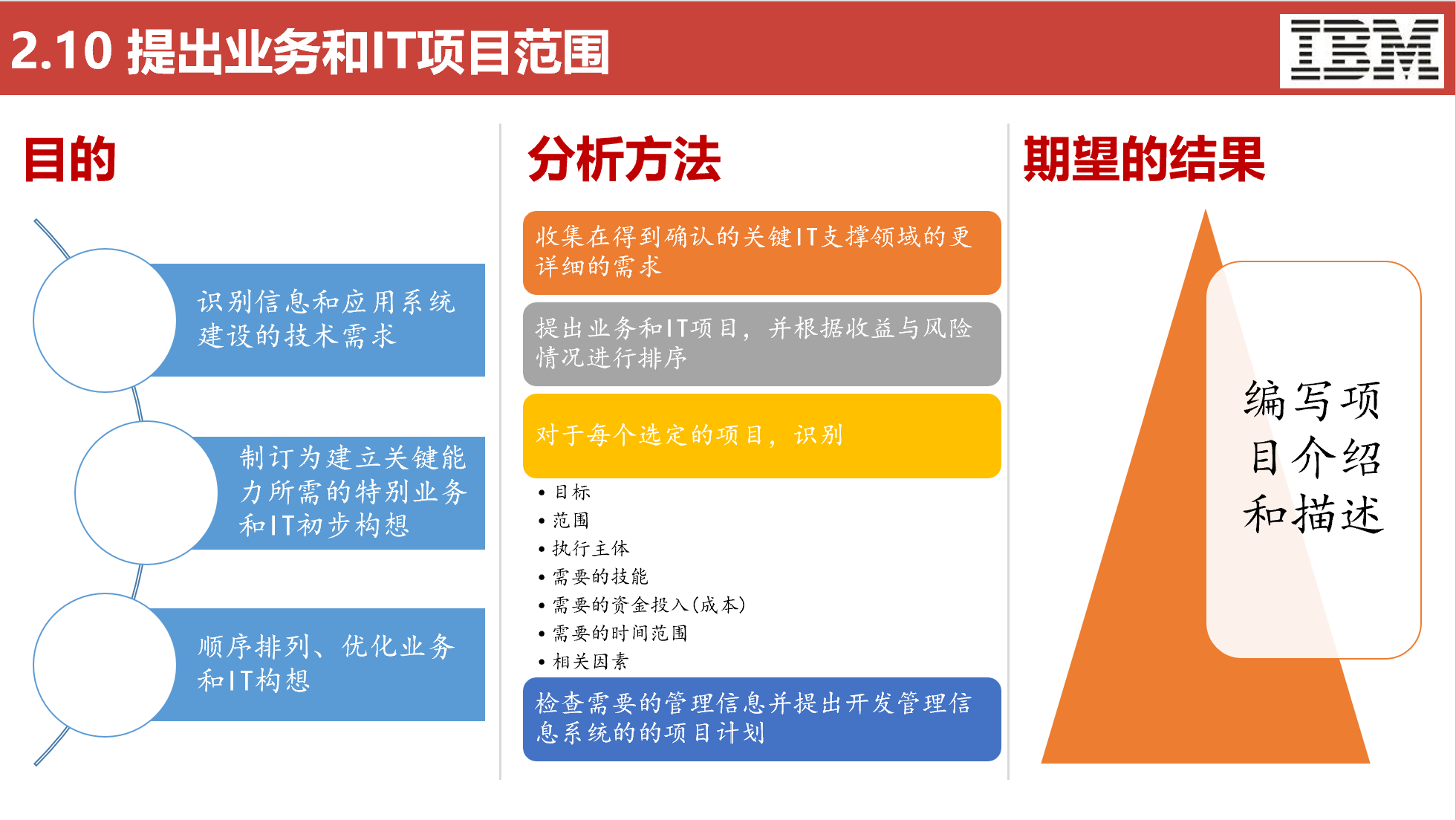 2.10 提出业务和IT项目范围

IBM

目的

识别信息和应用系统建设的技术需求

制订为建立关键能力所需的特别业务和IT初步构想

顺序排列、优化业务和IT构想

分析方法

收集在得到确认的关键IT支撑领域的更详细的需求

提出业务和IT项目，并根据收益与风险情况进行排序

对于每个选定的项目，识别

• 目标
• 范围
• 执行主体
• 需要的技能
• 需要的资金投入(成本)
• 需要的时间范围
• 相关因素

检查需要的管理信息并提出开发管理信息系统的的项目计划

期望的结果

编写项目介绍和描述